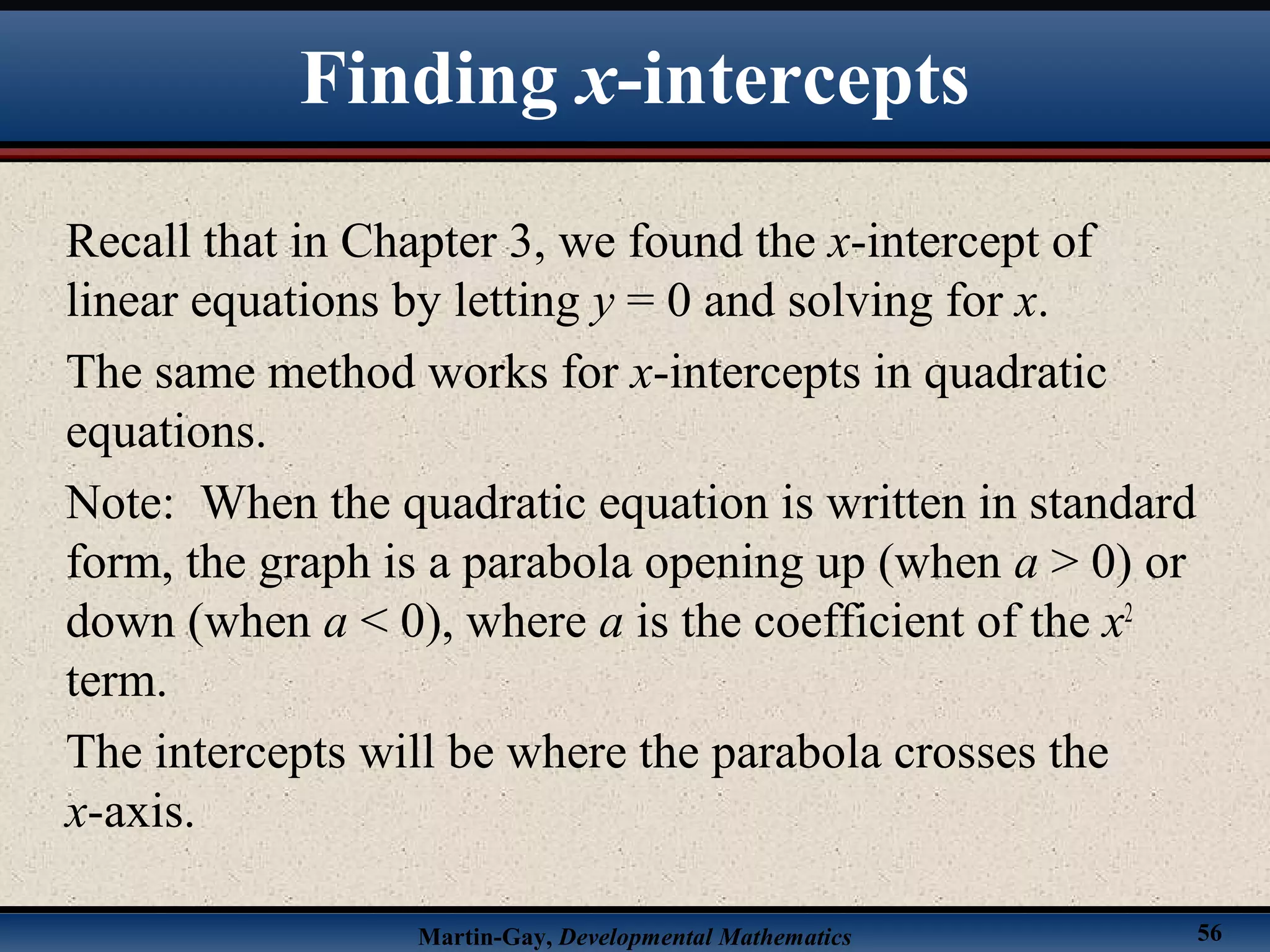 Finding $x$-intercepts

Recall that in Chapter 3, we found the $x$-intercept of linear equations by letting $y = 0$ and solving for $x$.

The same method works for $x$-intercepts in quadratic equations.

Note: When the quadratic equation is written in standard form, the graph is a parabola opening up (when $a > 0$) or down (when $a < 0$), where $a$ is the coefficient of the $x^2$ term.

The intercepts will be where the parabola crosses the $x$-axis.

Martin-Gay, Developmental Mathematics

56